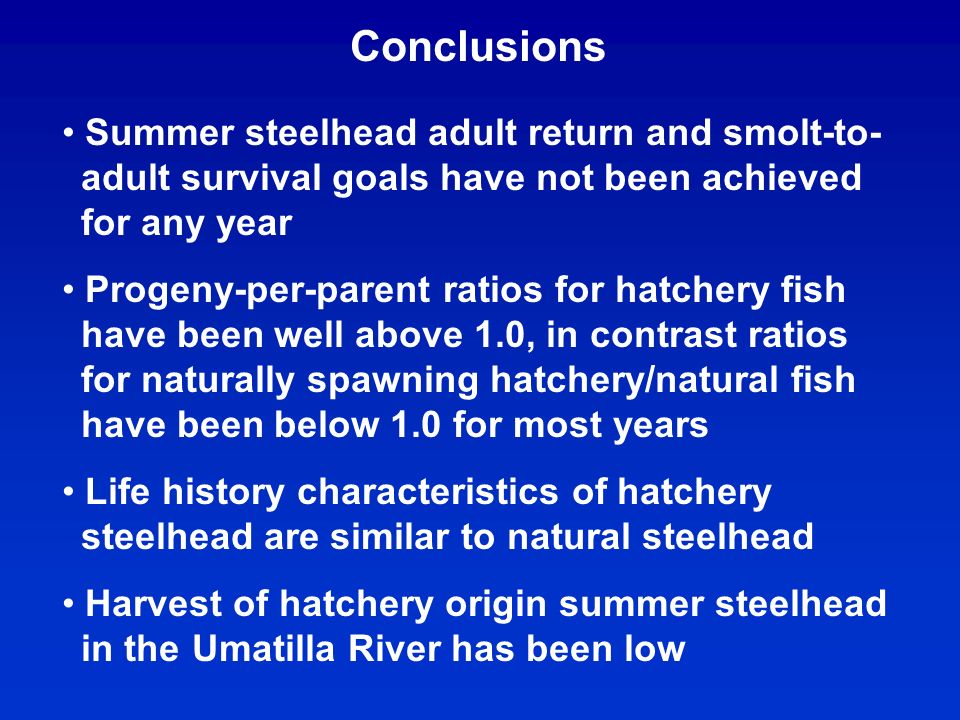 Conclusions

• Summer steelhead adult return and smolt-to-adult survival goals have not been achieved for any year

• Progeny-per-parent ratios for hatchery fish have been well above 1.0, in contrast ratios for naturally spawning hatchery/natural fish have been below 1.0 for most years

• Life history characteristics of hatchery steelhead are similar to natural steelhead

• Harvest of hatchery origin summer steelhead in the Umatilla River has been low